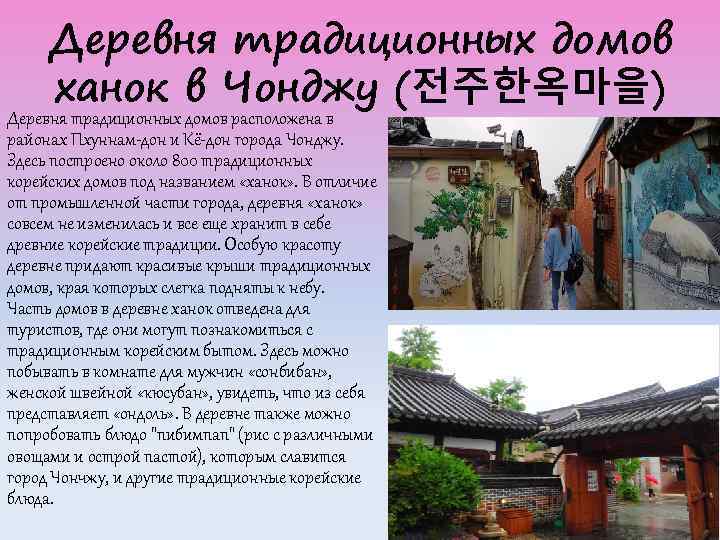 Деревня традиционных домов ханок в Чонджу (전주한옥마을)

Деревня традиционных домов расположена в районах Пхуннам-дон и Кё-дон города Чонджу. Здесь построено около 800 традиционных корейских домов под названием «ханок». В отличие от промышленной части города, деревня «ханок» совсем не изменилась и все еще хранит в себе древние корейские традиции. Особую красоту деревне придают красивые крыши традиционных домов, края которых слегка подняты к небу. Часть домов в деревне ханок отведена для туристов, где они могут познакомиться с традиционным корейским бытом. Здесь можно побывать в комнате для мужчин «сонбибан», женской швейной «кюсубан», увидеть, что из себя представляет «ондоль». В деревне также можно попробовать блюдо "пибимпап" (рис с различными овощами и острой пастой), которым славится город Чончжу, и другие традиционные корейские блюда.